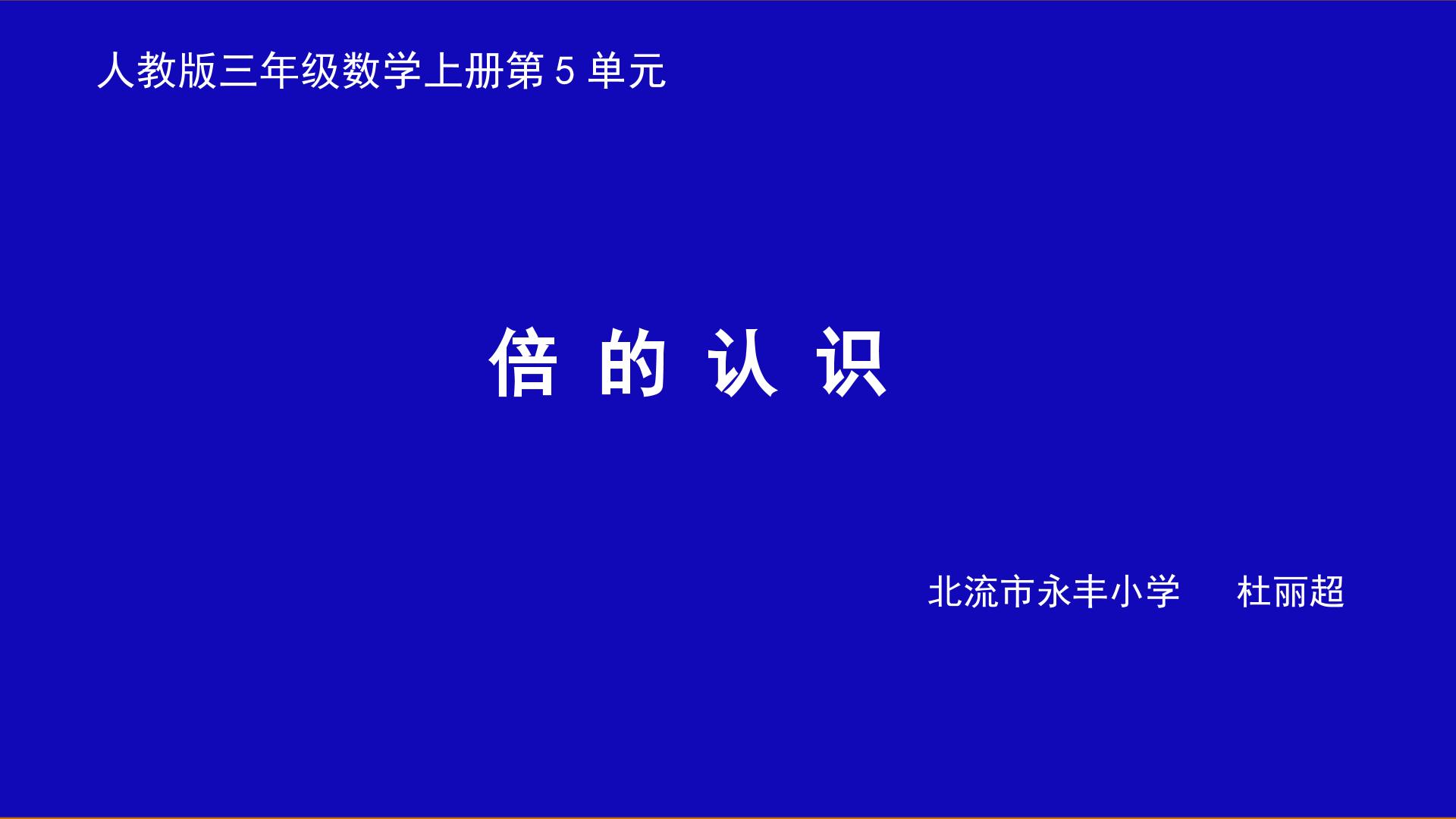 人教版三年级数学上册第 5 单元

倍 的 认 识

北流市永丰小学　　杜丽超